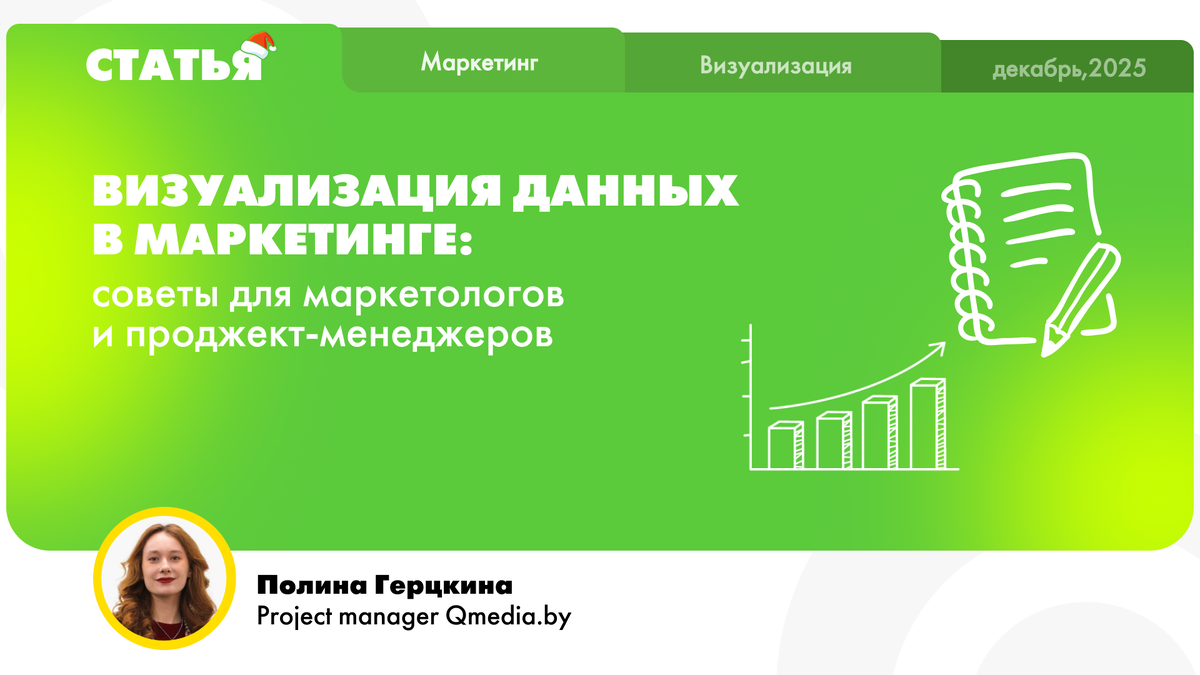 СТАТЬЯ

Маркетинг

Визуализация

декабрь,2025

ВИЗУАЛИЗАЦИЯ ДАННЫХ В МАРКЕТИНГЕ:

советы для маркетологов и проджект-менеджеров

Полина Герцкина
Project manager Qmedia.by